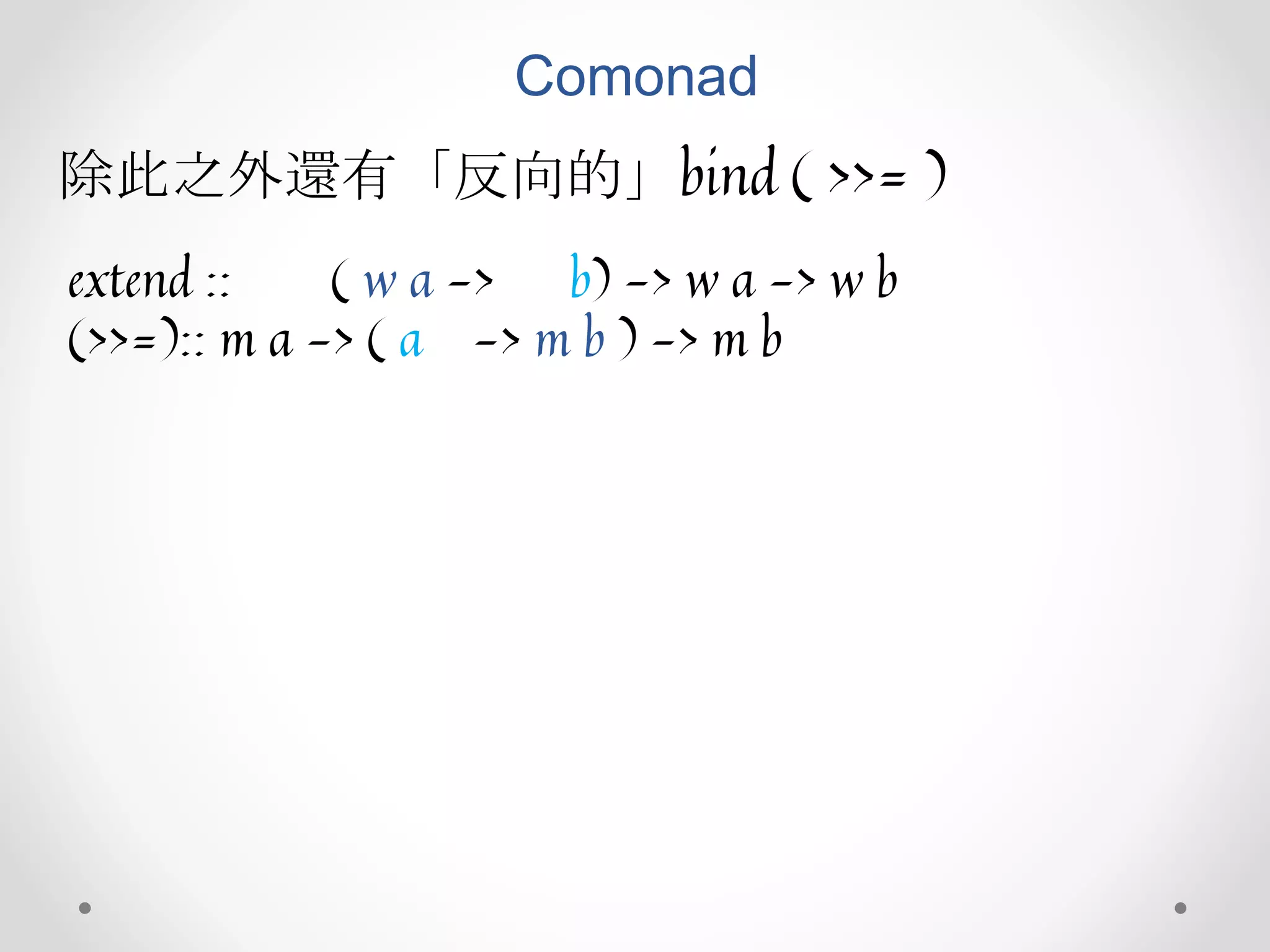 Comonad

除此之外還有「反向的」bind ( >>= )

extend :: ( w a -> b) -> w a -> w b
(>>=):: m a -> ( a -> m b ) -> m b